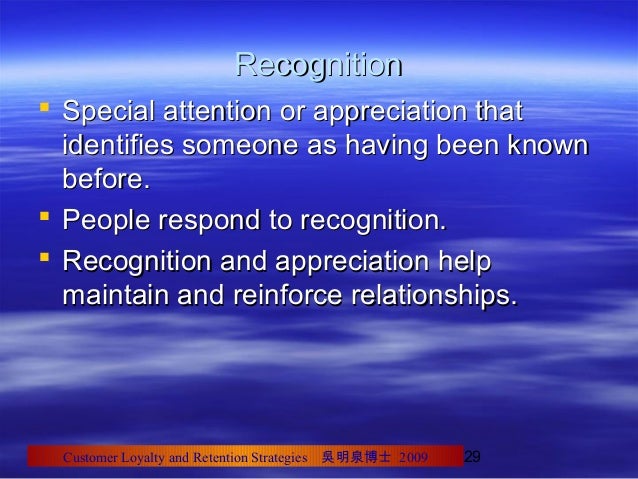 Recognition

- Special attention or appreciation that identifies someone as having been known before.
- People respond to recognition.
- Recognition and appreciation help maintain and reinforce relationships.

Customer Loyalty and Retention Strategies 吳明泉博士 2009

29